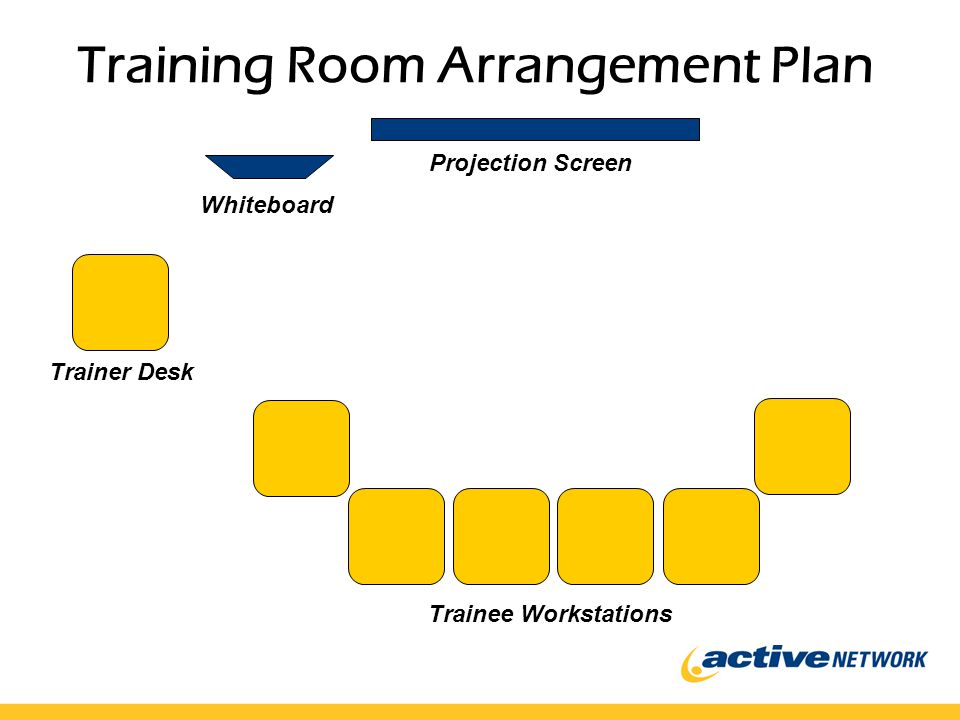 Training Room Arrangement Plan

Projection Screen

Whiteboard

Trainer Desk

Trainee Workstations

active NETWORK